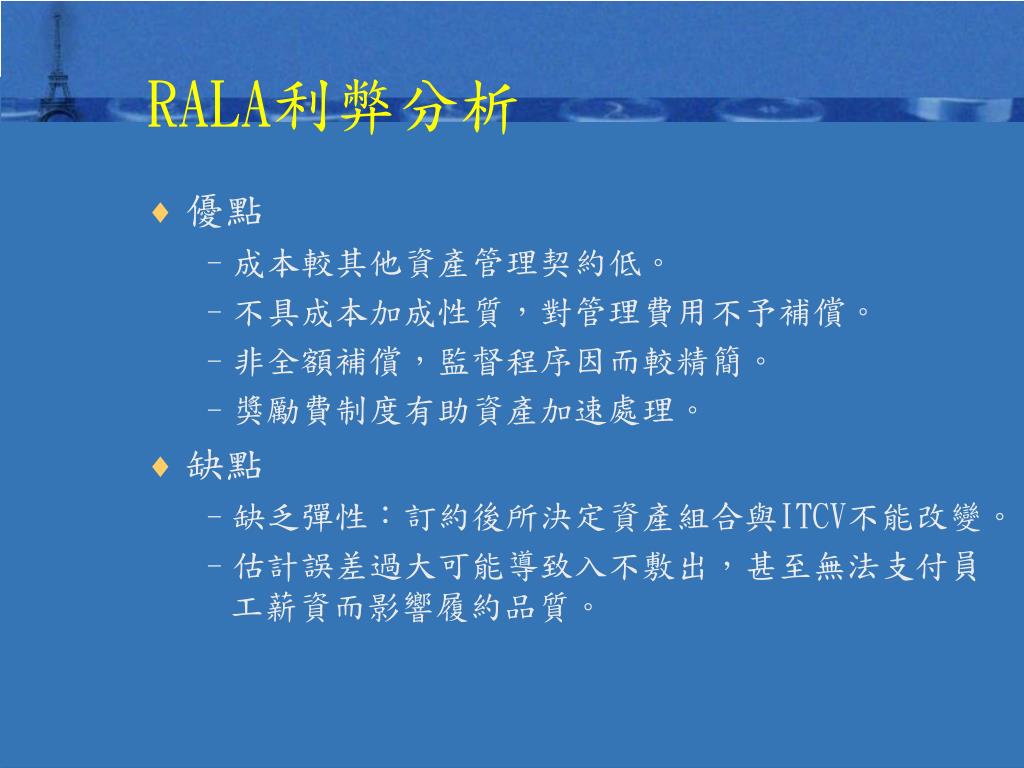 RALA利弊分析

♦ 優點
– 成本較其他資產管理契約低。
– 不具成本加成性質，對管理費用不予補償。
– 非全額補償，監督程序因而較精簡。
– 獎勵費制度有助資產加速處理。

♦ 缺點
– 缺乏彈性：訂約後所決定資產組合與ITCV不能改變。
– 估計誤差過大可能導致入不敷出，甚至無法支付員工薪資而影響履約品質。